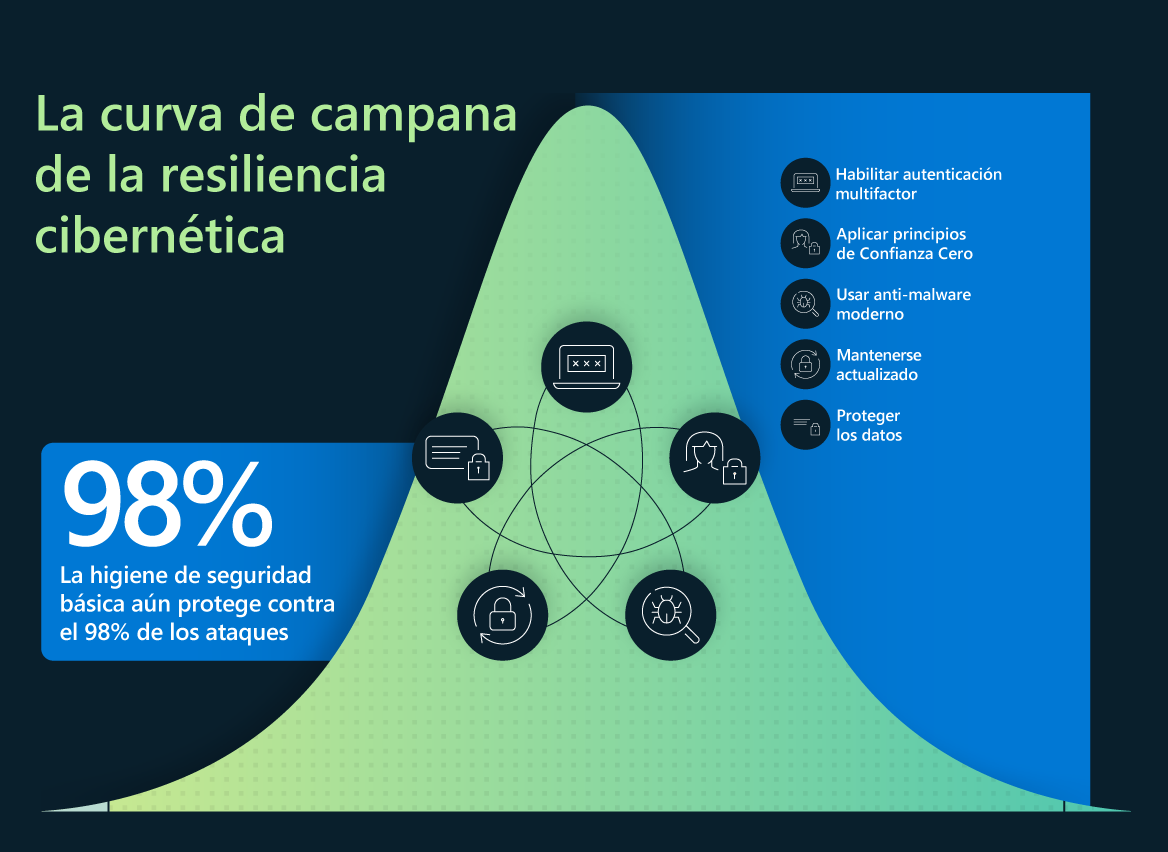 La curva de campana de la resiliencia cibernética

Habilitar autenticación multifactor

Aplicar principios de Confianza Cero

Usar anti-malware moderno

Mantenerse actualizado

Proteger los datos

98%

La higiene de seguridad básica aún protege contra el 98% de los ataques